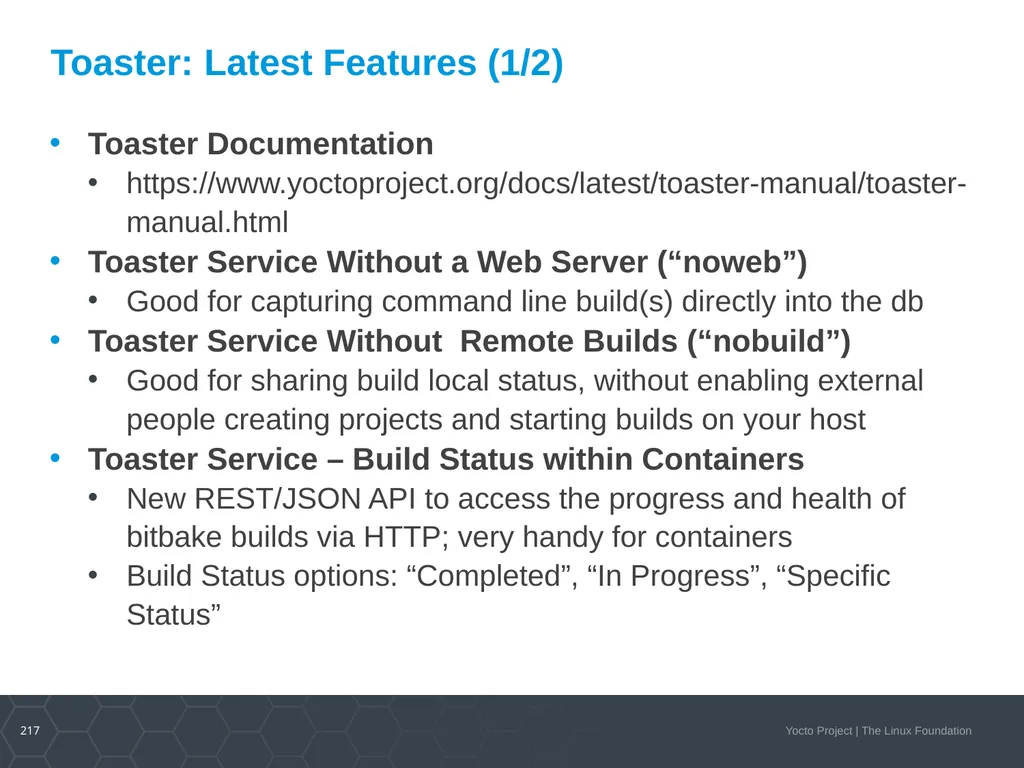 Toaster: Latest Features (1/2)

• Toaster Documentation
  • https://www.yoctoproject.org/docs/latest/toaster-manual/toaster-manual.html
• Toaster Service Without a Web Server (“noweb”)
  • Good for capturing command line build(s) directly into the db
• Toaster Service Without  Remote Builds (“nobuild”)
  • Good for sharing build local status, without enabling external people creating projects and starting builds on your host
• Toaster Service – Build Status within Containers
  • New REST/JSON API to access the progress and health of bitbake builds via HTTP; very handy for containers
  • Build Status options: “Completed”, “In Progress”, “Specific Status”

217

Yocto Project | The Linux Foundation